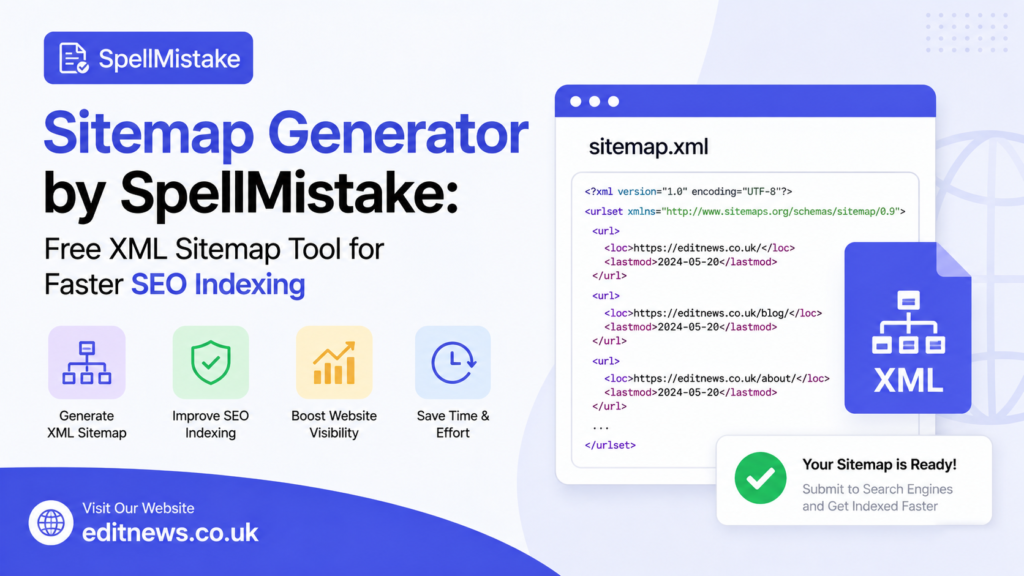 SpellMistake

Sitemap Generator by SpellMistake:
Free XML Sitemap Tool for Faster SEO Indexing

Generate XML Sitemap

Improve SEO Indexing

Boost Website Visibility

Save Time & Effort

Visit Our Website
editnews.co.uk

sitemap.xml

<?xml version="1.0" encoding="UTF-8"?>
<urlset xmlns="http://www.sitemaps.org/schemas/sitemap/0.9">
<url>
<loc>https://editnews.co.uk/</loc>
<lastmod>2024-05-20</lastmod>
</url>
<url>
<loc>https://editnews.co.uk/blog/</loc>
<lastmod>2024-05-20</lastmod>
</url>
<url>
<loc>https://editnews.co.uk/about/</loc>
<lastmod>2024-05-20</lastmod>
</url>
...
</urlset>

XML

Your Sitemap is Ready!
Submit to Search Engines and Get Indexed Faster